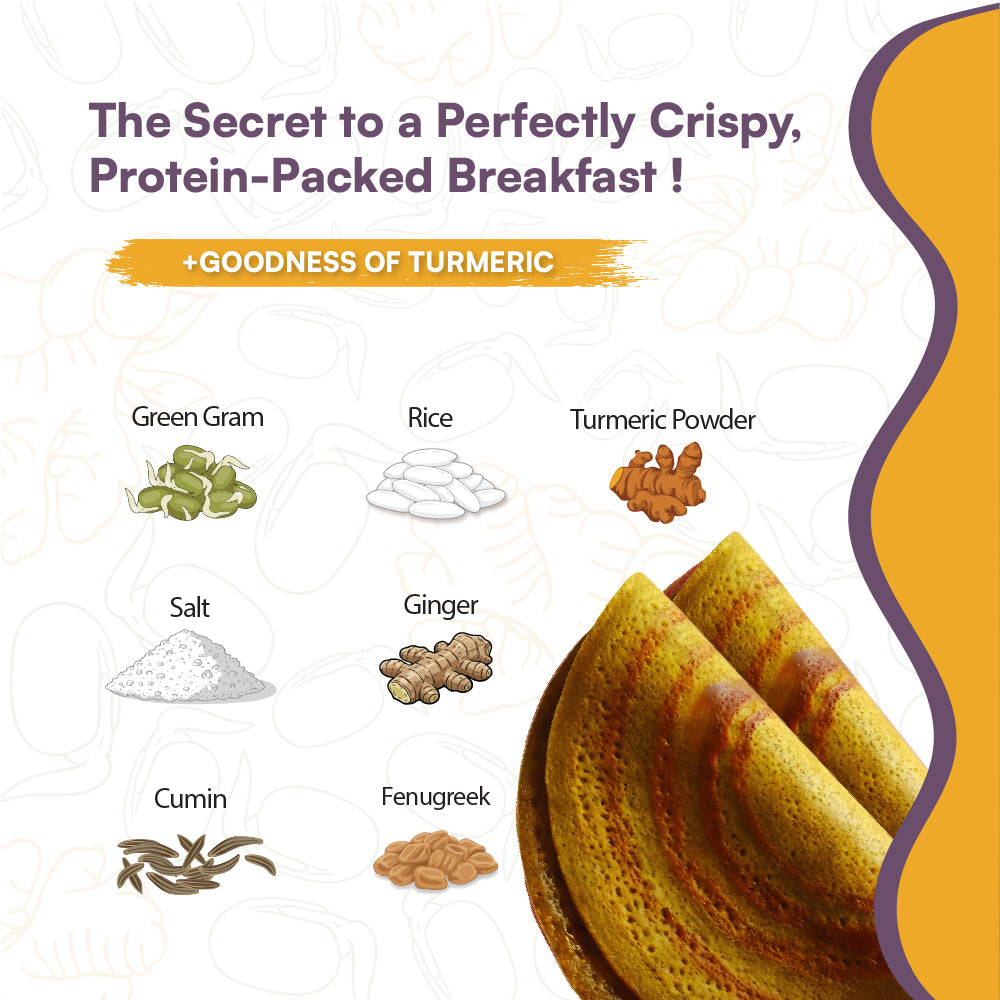 The Secret to a Perfectly Crispy, Protein-Packed Breakfast !

+GOODNESS OF TURMERIC

Green Gram

Rice

Turmeric Powder

Salt

Ginger

Cumin

Fenugreek